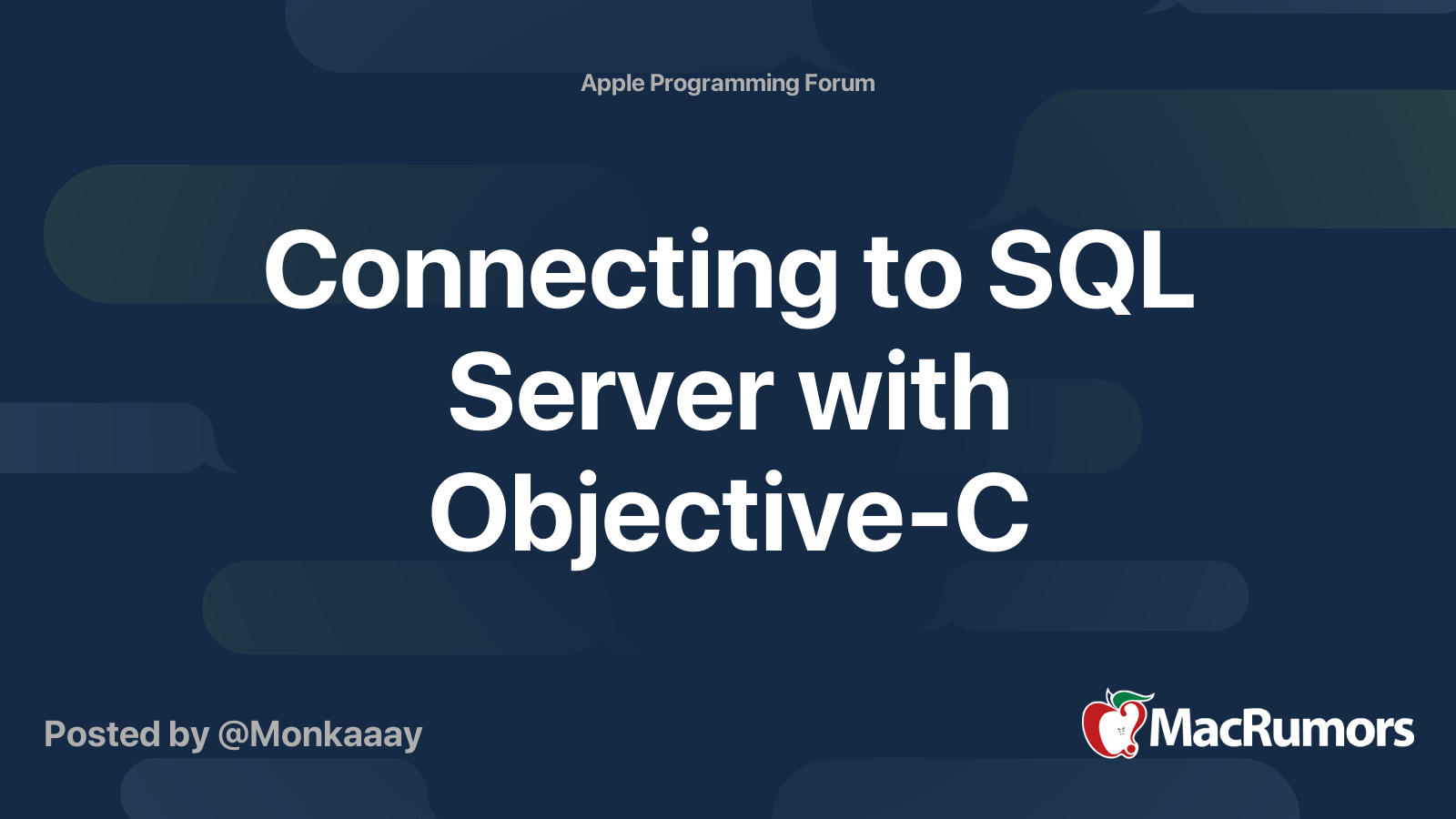 Apple Programming Forum

Connecting to SQL Server with Objective-C

Posted by @Monkaaay

MacRumors